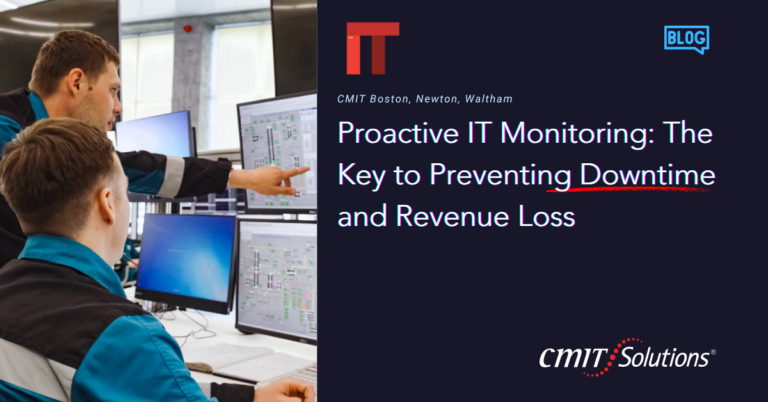 IT

BLOG

CMIT Boston, Newton, Waltham

Proactive IT Monitoring: The Key to Preventing Downtime and Revenue Loss

CMIT Solutions®